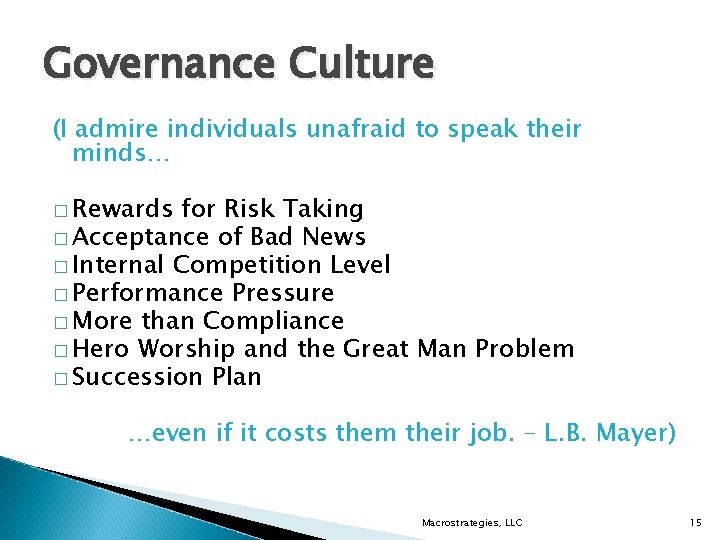 Governance Culture

(I admire individuals unafraid to speak their minds…

□ Rewards for Risk Taking
□ Acceptance of Bad News
□ Internal Competition Level
□ Performance Pressure
□ More than Compliance
□ Hero Worship and the Great Man Problem
□ Succession Plan

…even if it costs them their job. – L.B. Mayer)

Macrostrategies, LLC

15